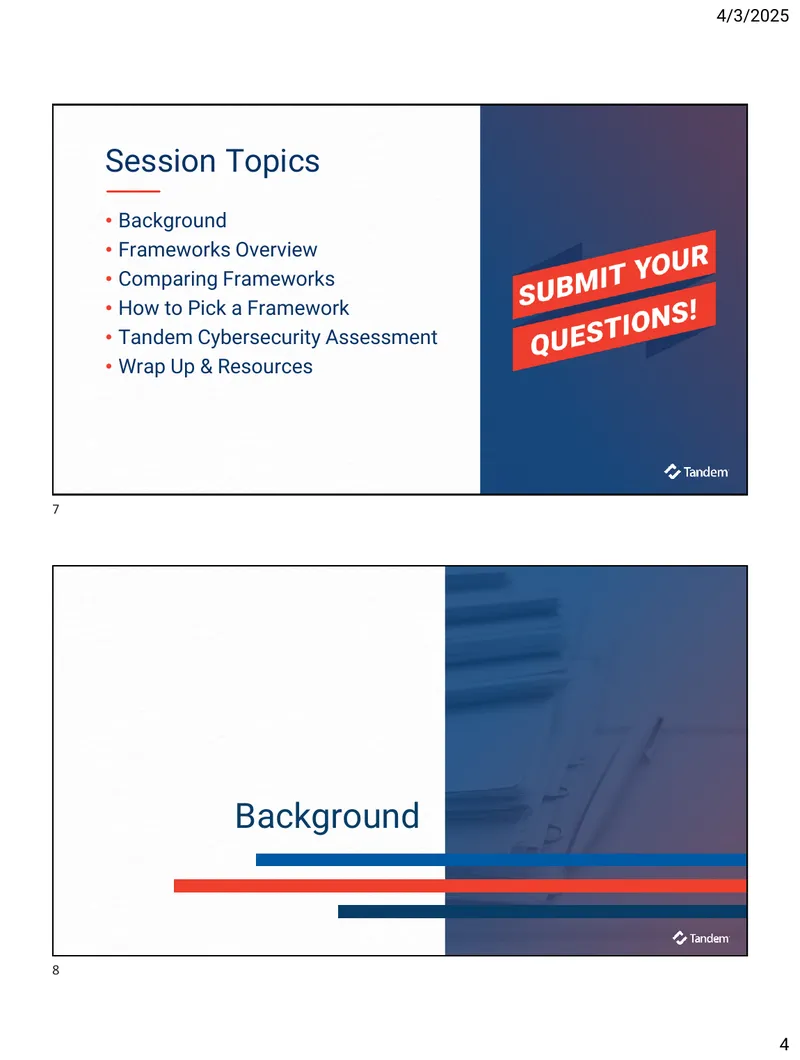 4/3/2025

Session Topics

• Background
• Frameworks Overview
• Comparing Frameworks
• How to Pick a Framework
• Tandem Cybersecurity Assessment
• Wrap Up & Resources

SUBMIT YOUR QUESTIONS!

Tandem

7

Background

Tandem

8

4